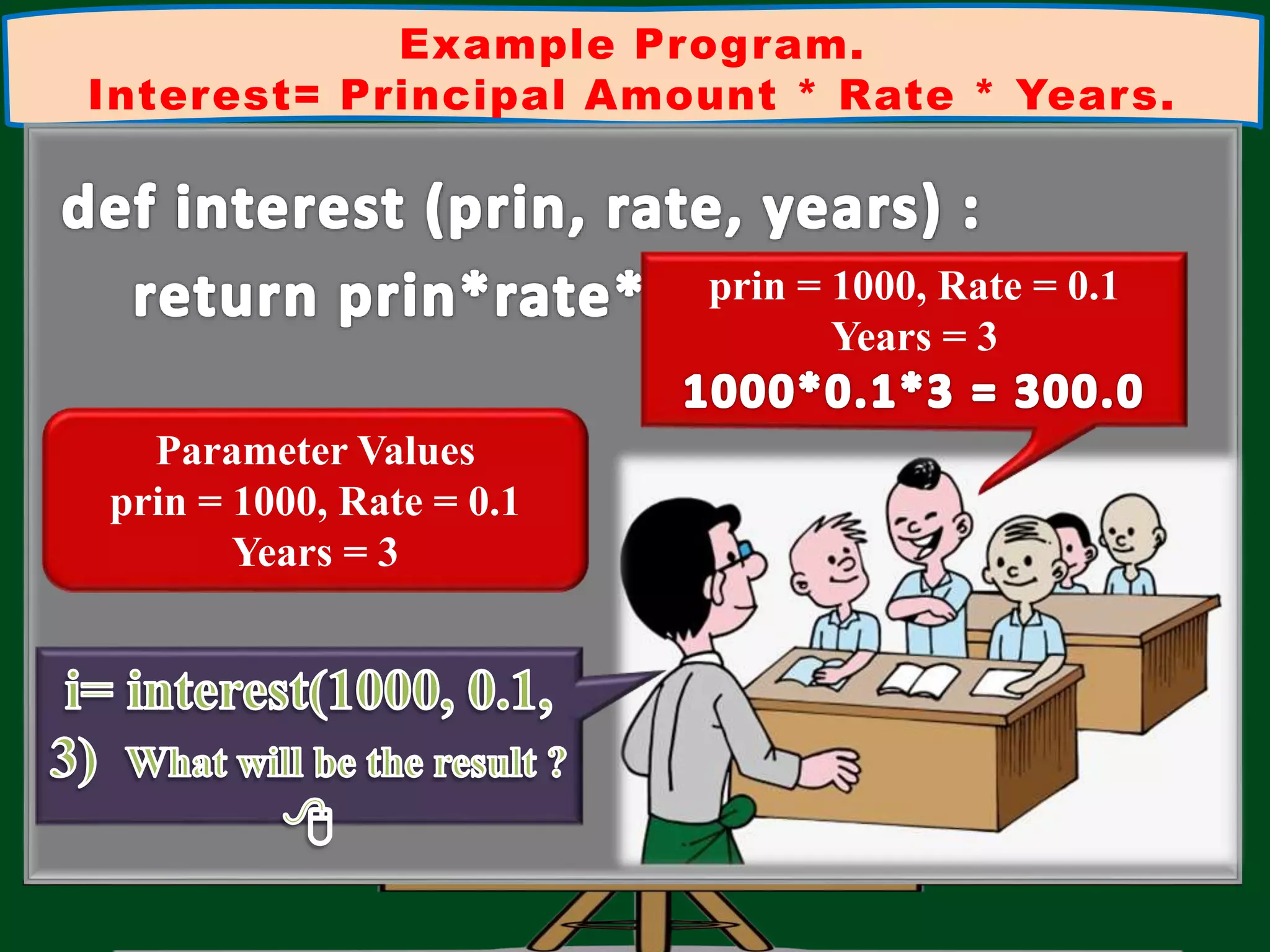 Example Program.
Interest= Principal Amount * Rate * Years.

def interest (prin, rate, years) :
return prin*rate*

prin = 1000, Rate = 0.1
Years = 3
1000*0.1*3 = 300.0

Parameter Values
prin = 1000, Rate = 0.1
Years = 3

i= interest(1000, 0.1, 3) What will be the result ?